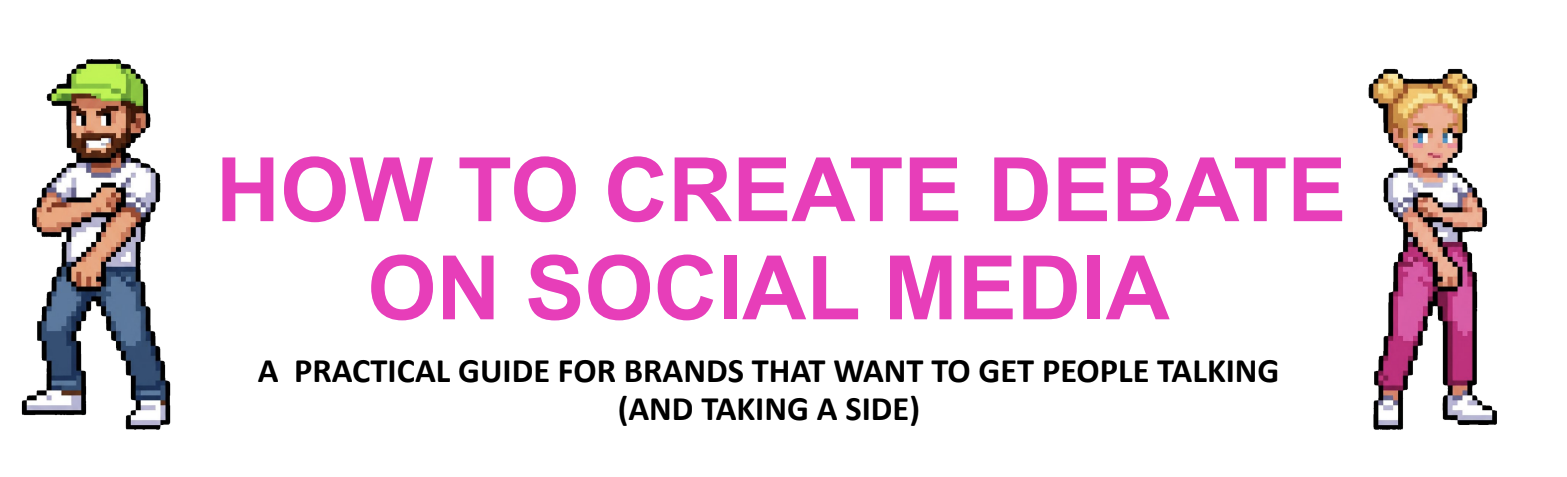 HOW TO CREATE DEBATE ON SOCIAL MEDIA

A PRACTICAL GUIDE FOR BRANDS THAT WANT TO GET PEOPLE TALKING (AND TAKING A SIDE)